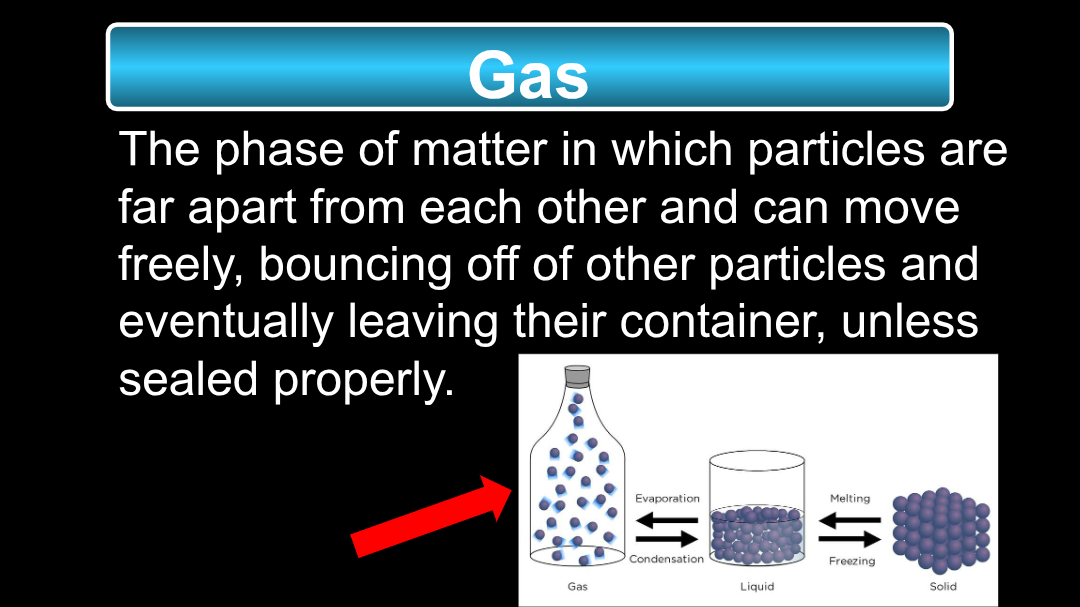 Gas

The phase of matter in which particles are far apart from each other and can move freely, bouncing off of other particles and eventually leaving their container, unless sealed properly.

Evaporation
Condensation
Melting
Freezing
Gas
Liquid
Solid